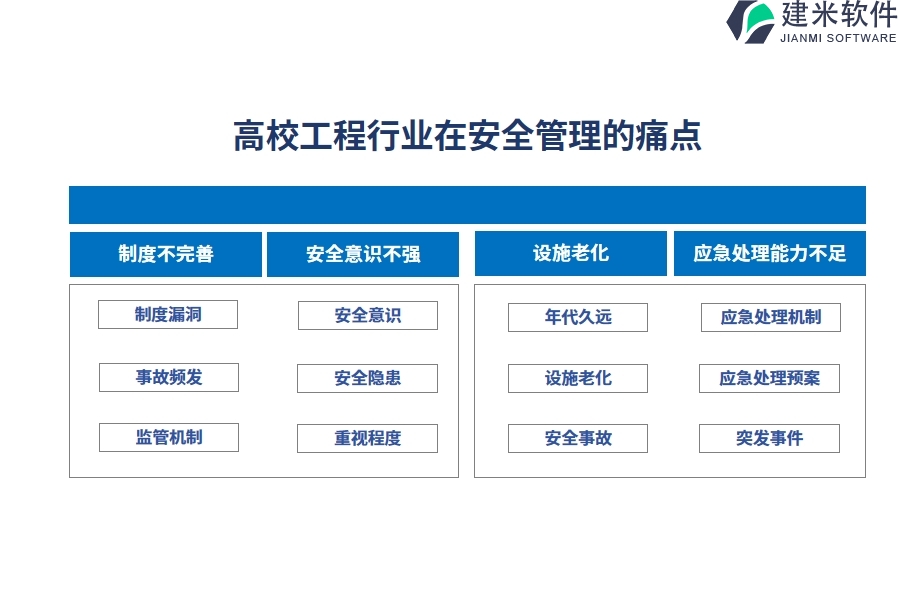 建米软件
JIANMI SOFTWARE

高校工程行业在安全管理的痛点

制度不完善

制度漏洞
事故频发
监管机制

安全意识不强

安全意识
安全隐患
重视程度

设施老化

年代久远
设施老化
安全事故

应急处理能力不足

应急处理机制
应急处理预案
突发事件